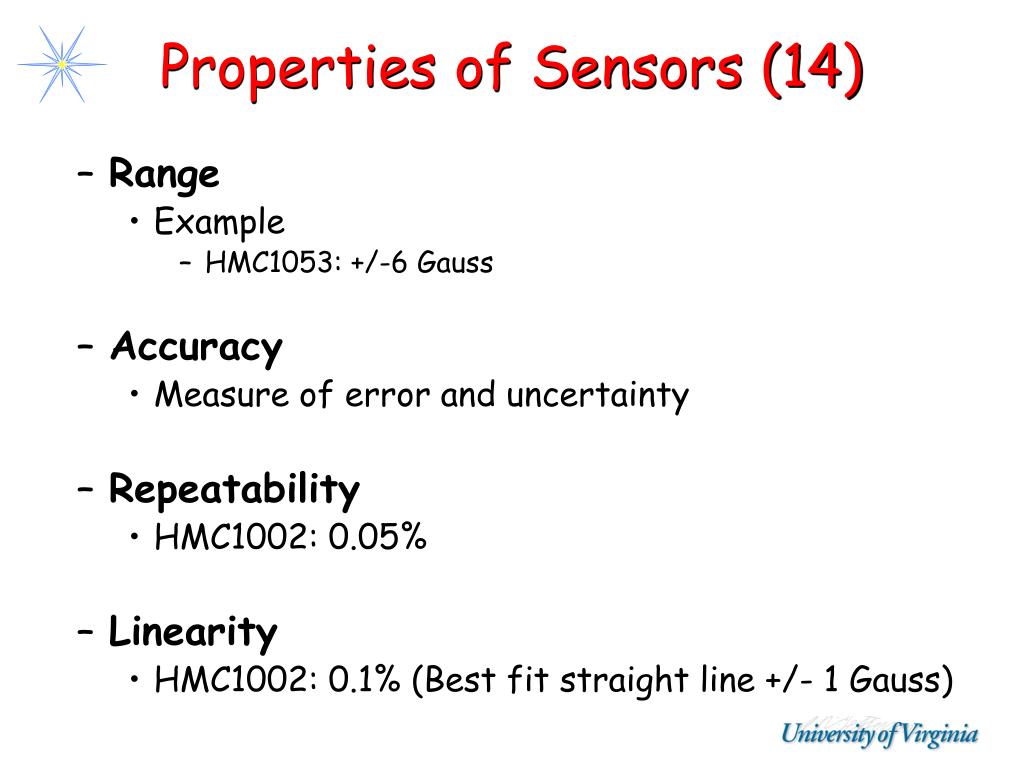 Properties of Sensors (14)

– Range
• Example
– HMC1053: +/-6 Gauss

– Accuracy
• Measure of error and uncertainty

– Repeatability
• HMC1002: 0.05%

– Linearity
• HMC1002: 0.1% (Best fit straight line +/- 1 Gauss)

University of Virginia